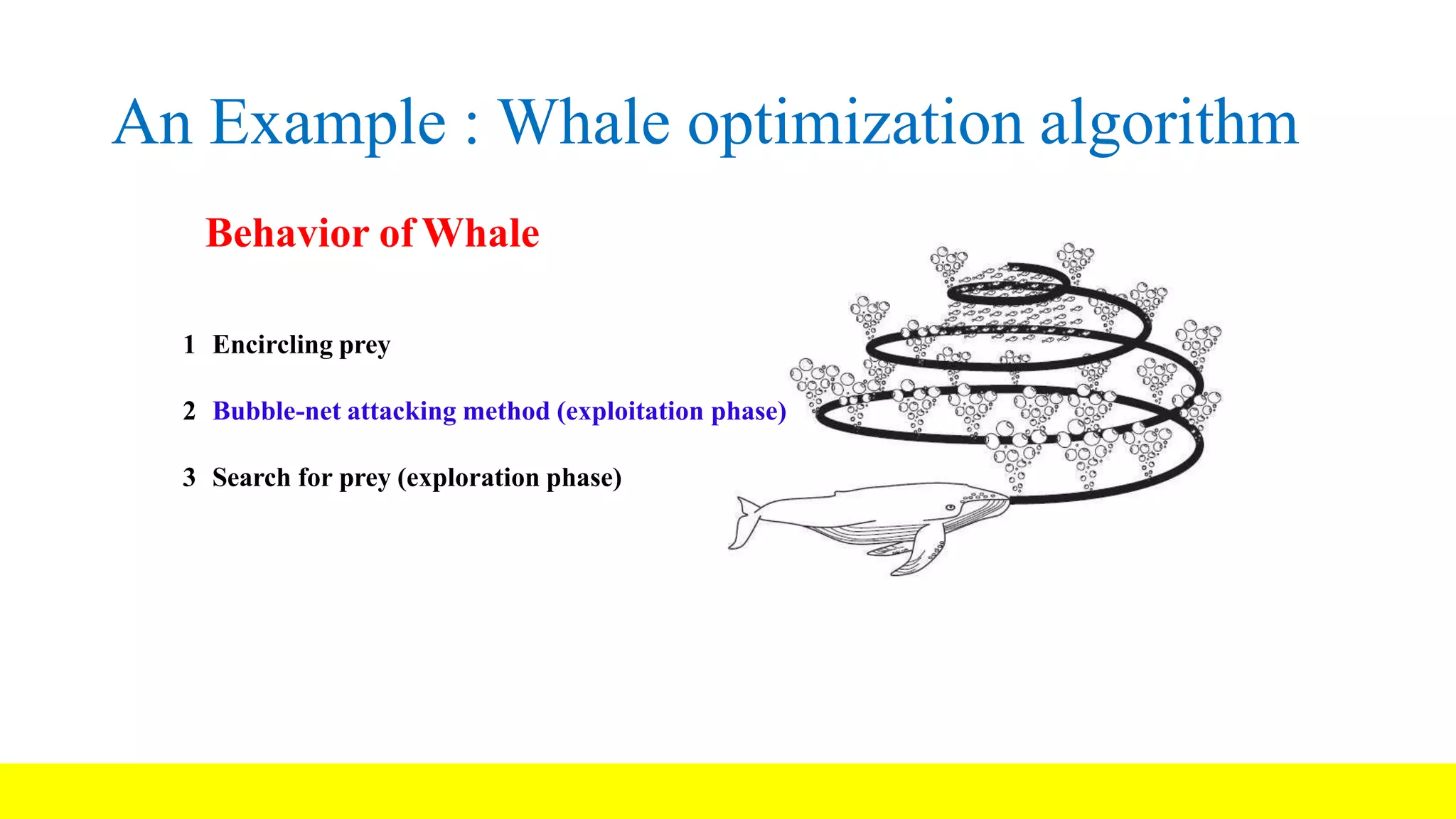 An Example : Whale optimization algorithm

Behavior of Whale

1 Encircling prey

2 Bubble-net attacking method (exploitation phase)

3 Search for prey (exploration phase)